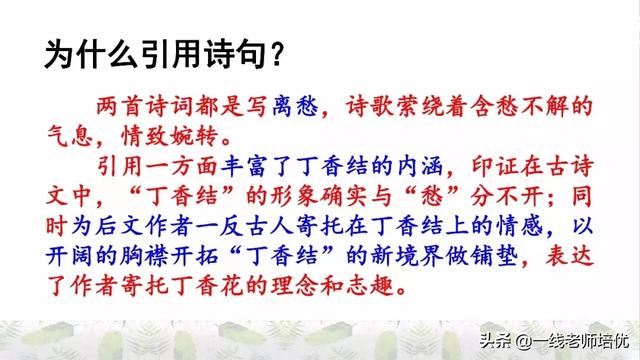 为什么引用诗句？

两首诗词都是写离愁，诗歌萦绕着含愁不解的气息，情致婉转。

引用一方面丰富了丁香结的内涵，印证在古诗文中，“丁香结”的形象确实与“愁”分不开；同时为后文作者一反古人寄托在丁香结上的情感，以开阔的胸襟开拓“丁香结”的新境界做铺垫，表达了作者寄托丁香花的理念和志趣。

头条 @一线老师培优